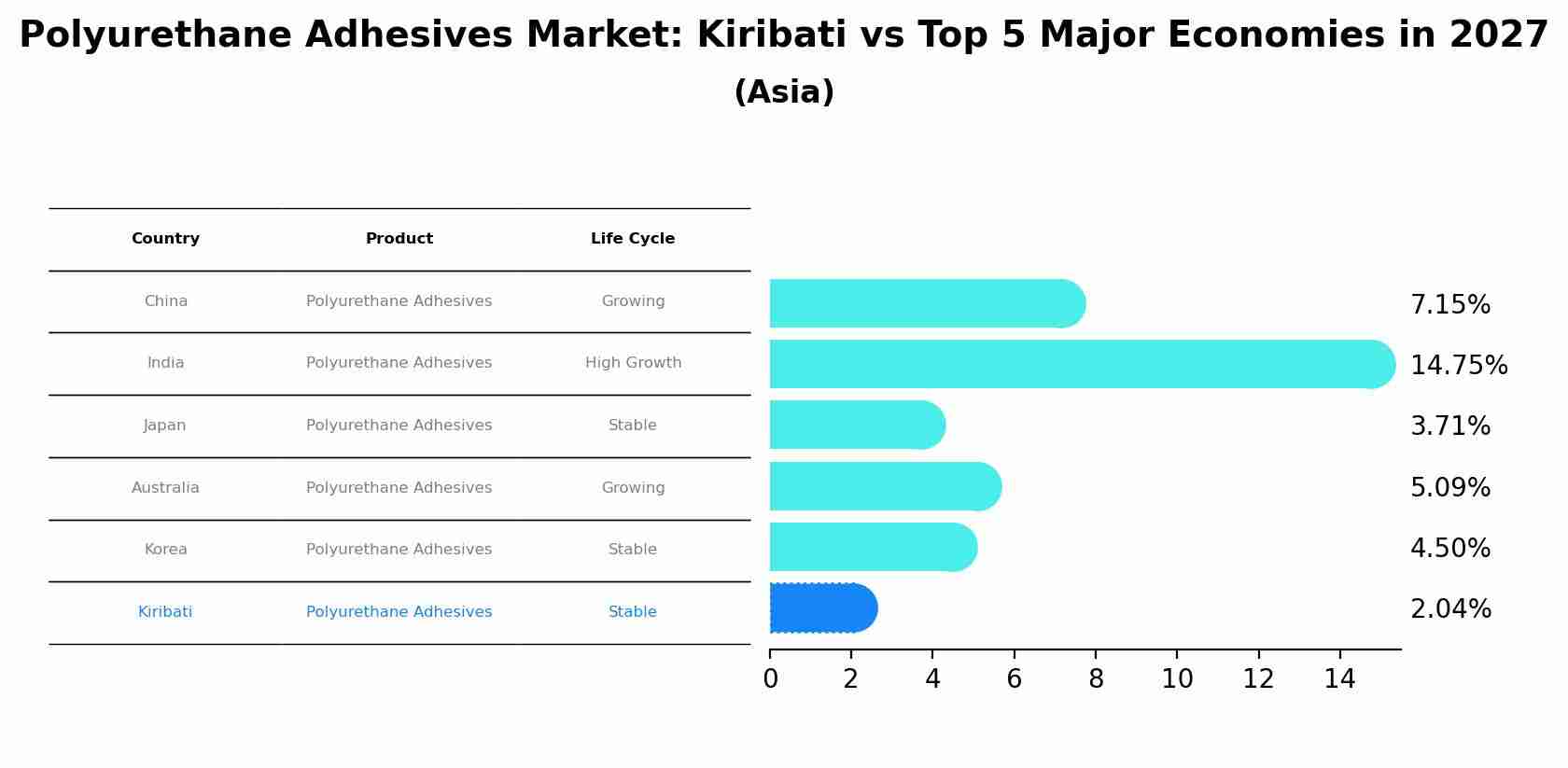 Polyurethane Adhesives Market: Kiribati vs Top 5 Major Economies in 2027
(Asia)

| Country | Product | Life Cycle |
|---|---|---|
| China | Polyurethane Adhesives | Growing |
| India | Polyurethane Adhesives | High Growth |
| Japan | Polyurethane Adhesives | Stable |
| Australia | Polyurethane Adhesives | Growing |
| Korea | Polyurethane Adhesives | Stable |
| Kiribati | Polyurethane Adhesives | Stable |

7.15%
14.75%
3.71%
5.09%
4.50%
2.04%

0 2 4 6 8 10 12 14